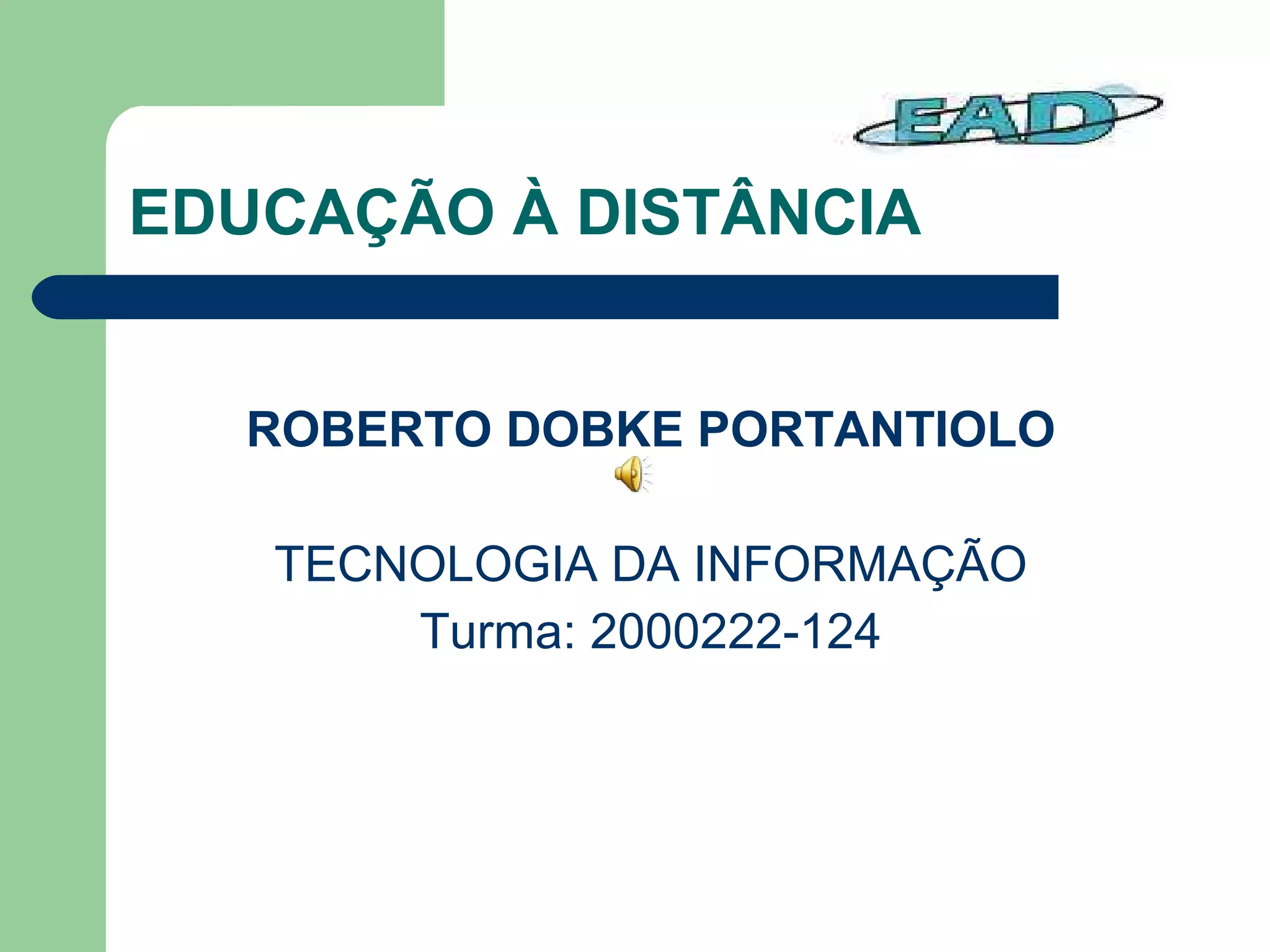 EAD

EDUCAÇÃO À DISTÂNCIA

ROBERTO DOBKE PORTANTIOLO

TECNOLOGIA DA INFORMAÇÃO
Turma: 2000222-124